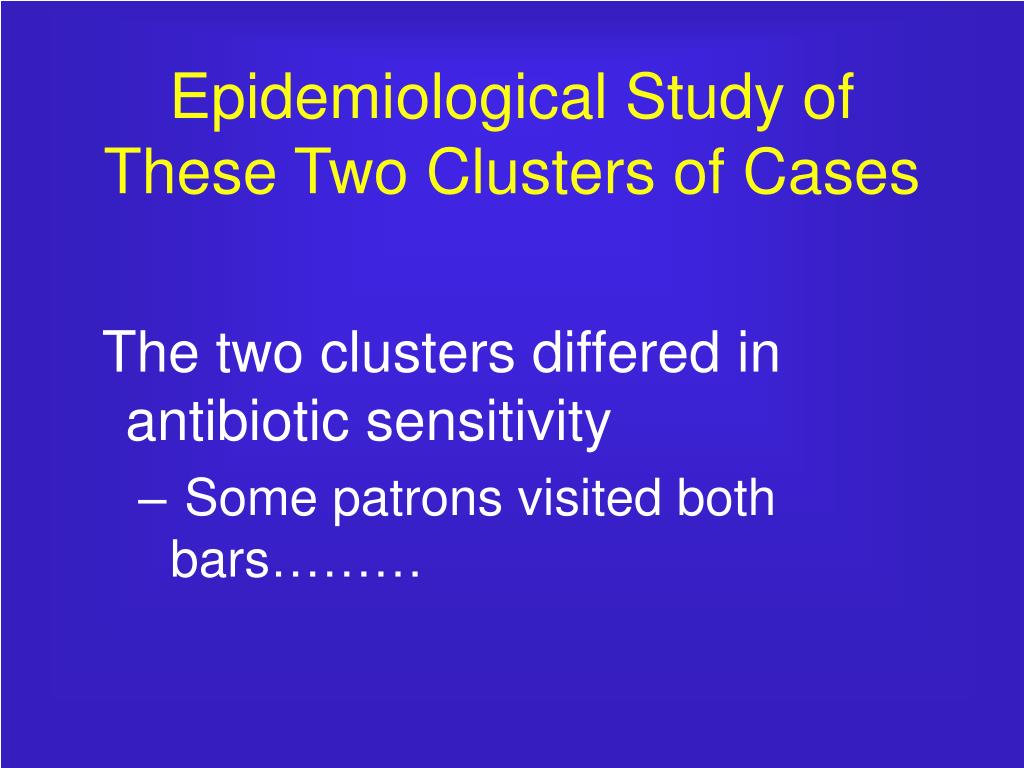 Epidemiological Study of These Two Clusters of Cases

The two clusters differed in antibiotic sensitivity

– Some patrons visited both bars………